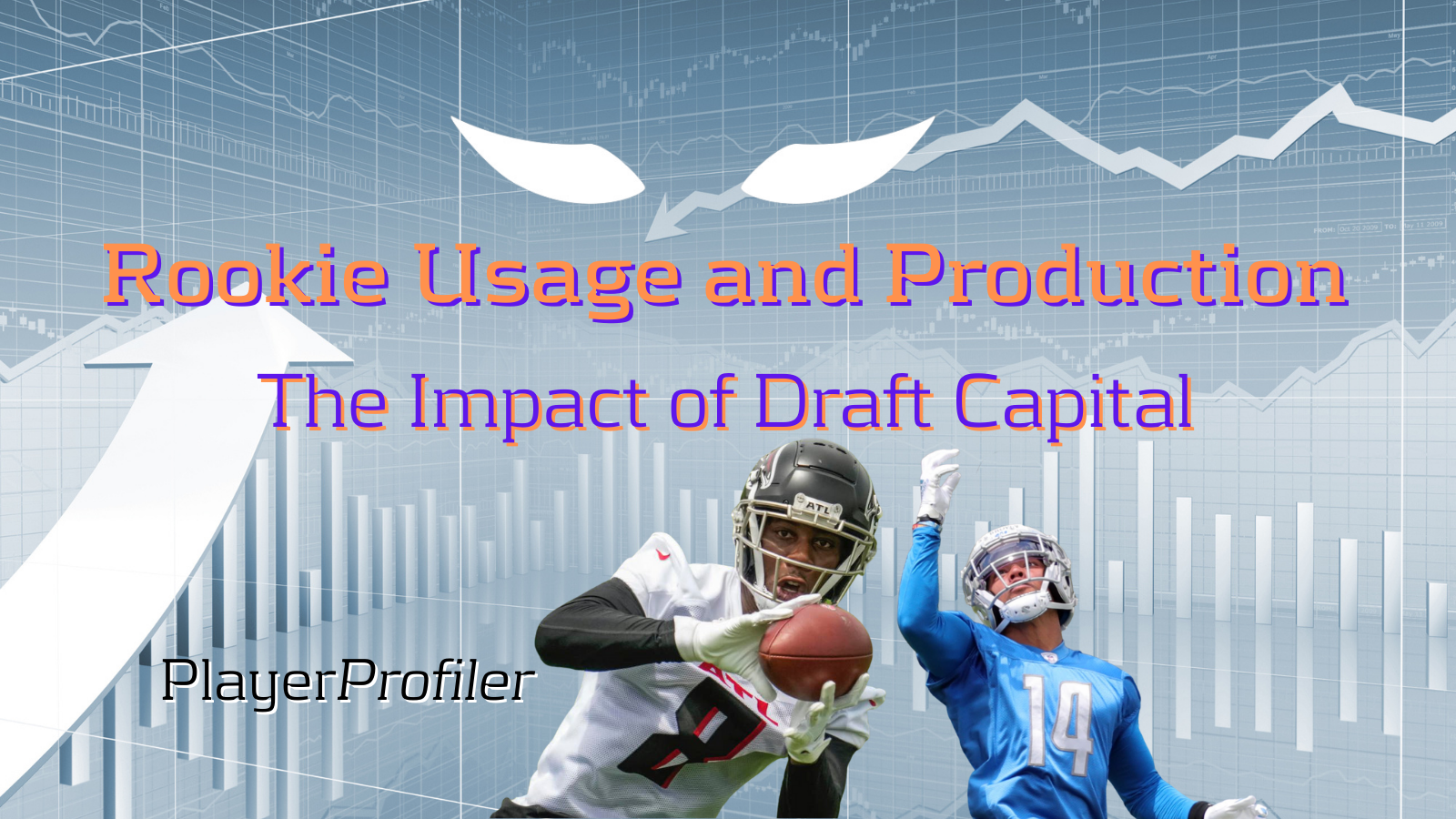 Rookie Usage and Production

The Impact of Draft Capital

PlayerProfiler

ATL

ATL

8

14